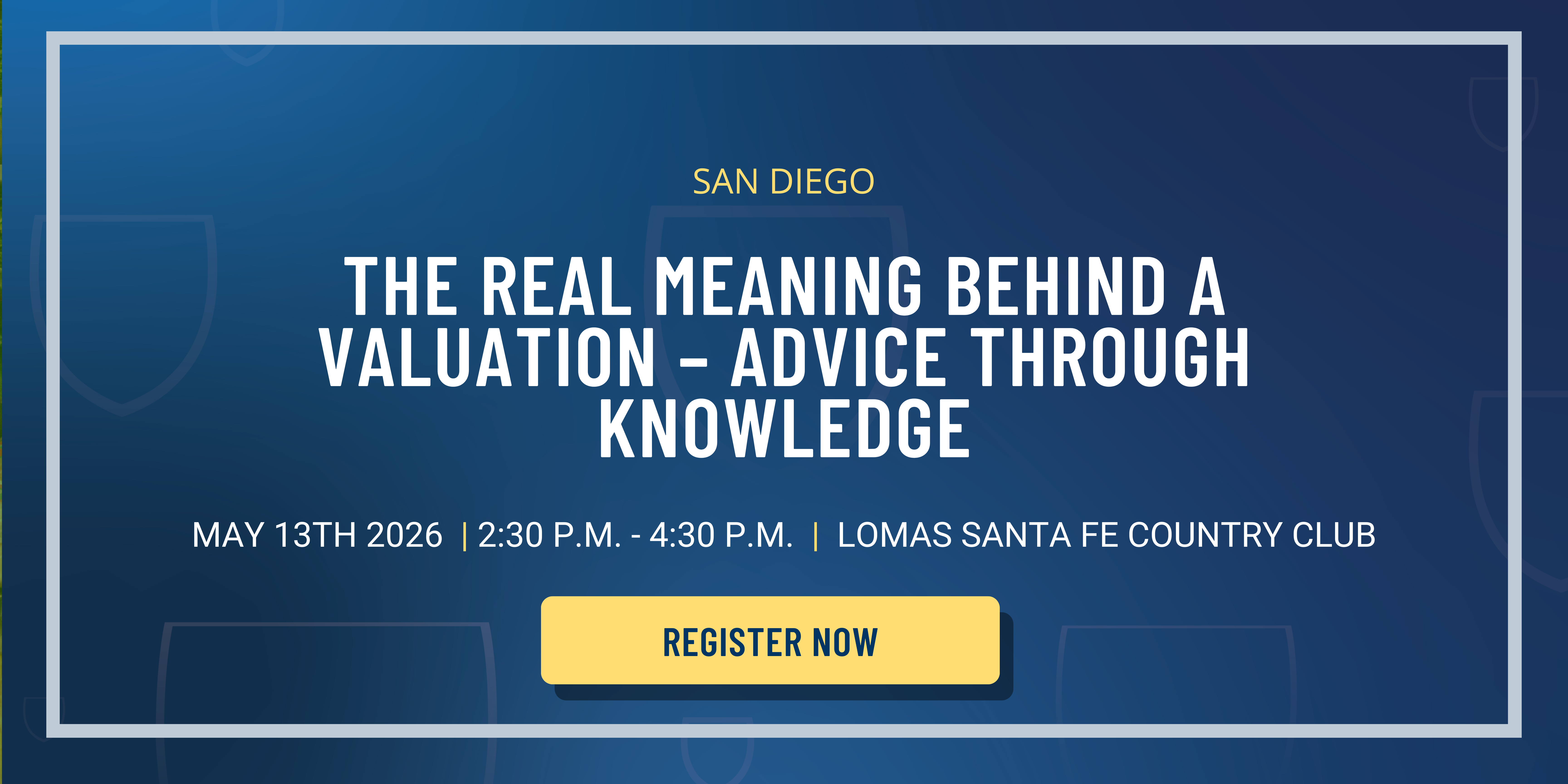 SAN DIEGO

THE REAL MEANING BEHIND A VALUATION – ADVICE THROUGH KNOWLEDGE

MAY 13TH 2026 | 2:30 P.M. - 4:30 P.M. | LOMAS SANTA FE COUNTRY CLUB

REGISTER NOW